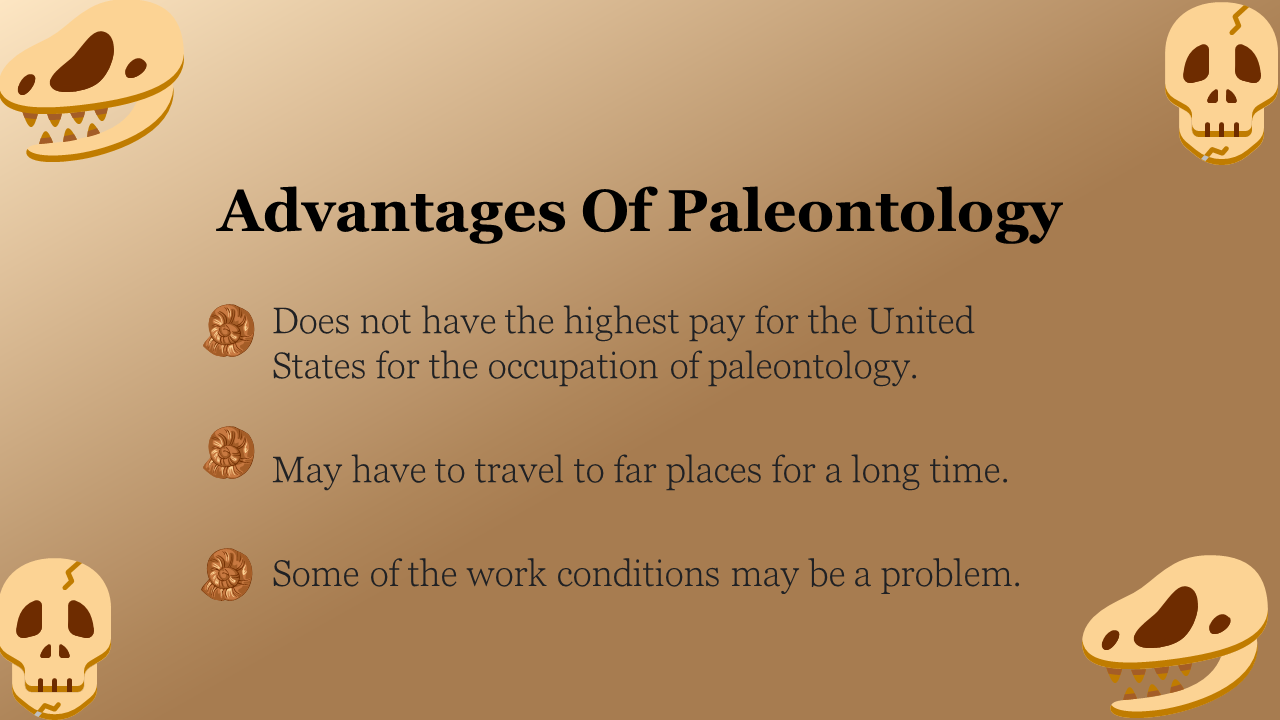 Advantages Of Paleontology

Does not have the highest pay for the United States for the occupation of paleontology.

May have to travel to far places for a long time.

Some of the work conditions may be a problem.